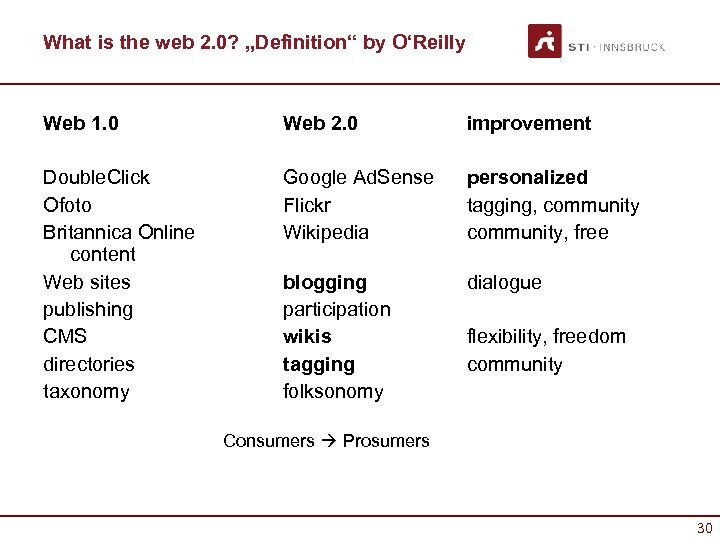 What is the web 2.0? „Definition“ by O‘Reilly

STI · INNSBRUCK

| Web 1.0 | Web 2.0 | improvement |
|---|---|---|
| DoubleClick | Google AdSense | personalized |
| Ofoto | Flickr | tagging, community |
| Britannica Online content | Wikipedia | community, free |
| Web sites | blogging | dialogue |
| publishing | participation | |
| CMS | wikis | flexibility, freedom |
| directories | tagging | community |
| taxonomy | folksonomy | |

Consumers → Prosumers

30